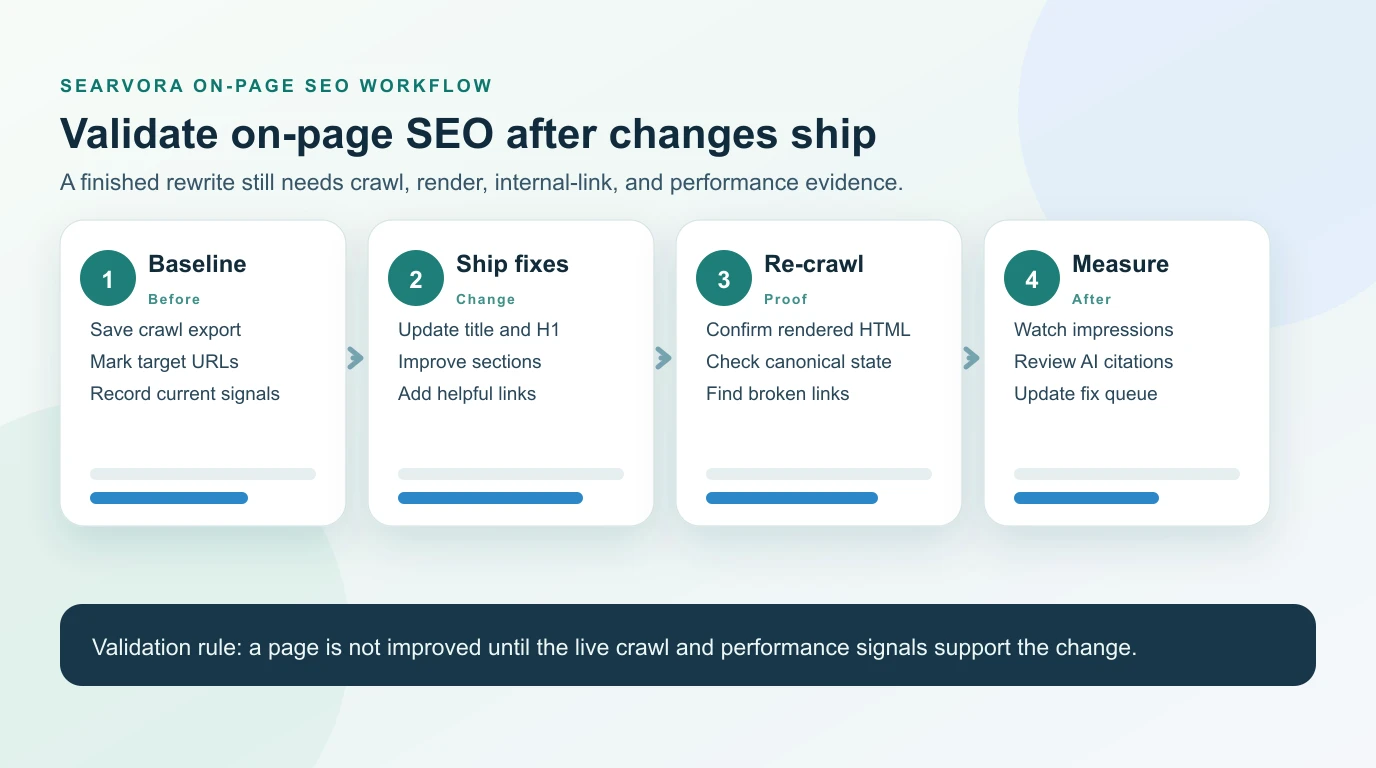 SEARVORA ON-PAGE SEO WORKFLOW

Validate on-page SEO after changes ship

A finished rewrite still needs crawl, render, internal-link, and performance evidence.

1 Baseline
Before
Save crawl export
Mark target URLs
Record current signals

2 Ship fixes
Change
Update title and H1
Improve sections
Add helpful links

3 Re-crawl
Proof
Confirm rendered HTML
Check canonical state
Find broken links

4 Measure
After
Watch impressions
Review AI citations
Update fix queue

Validation rule: a page is not improved until the live crawl and performance signals support the change.